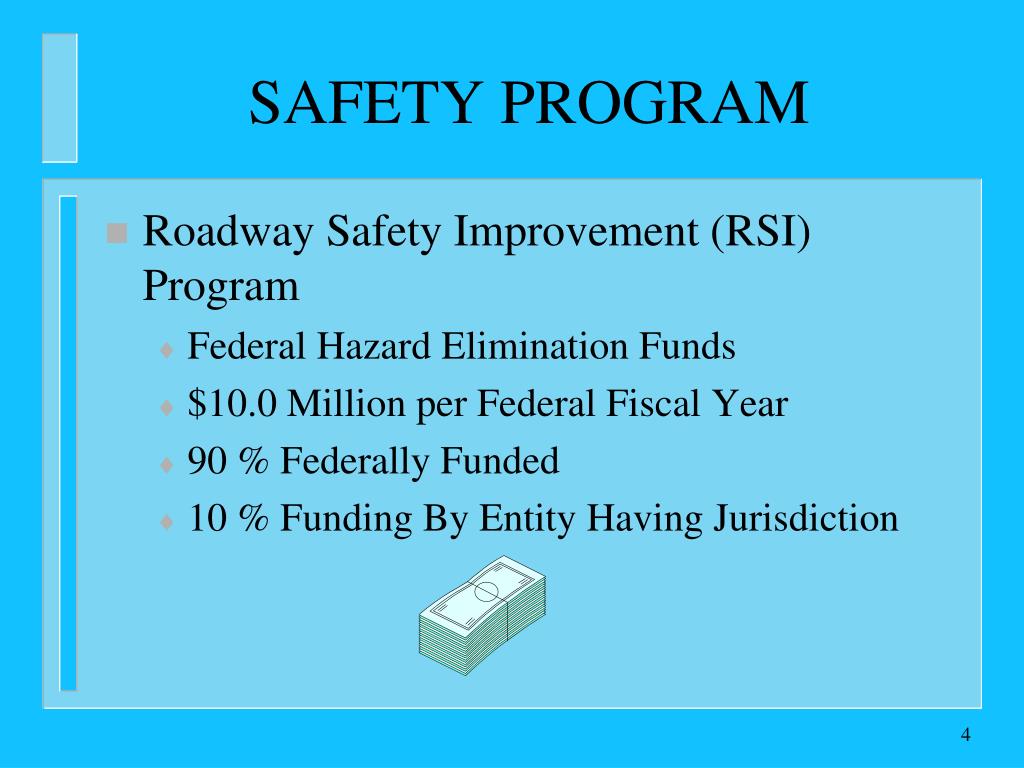 SAFETY PROGRAM

Roadway Safety Improvement (RSI) Program

Federal Hazard Elimination Funds

\$10.0 Million per Federal Fiscal Year

90 % Federally Funded

10 % Funding By Entity Having Jurisdiction

4